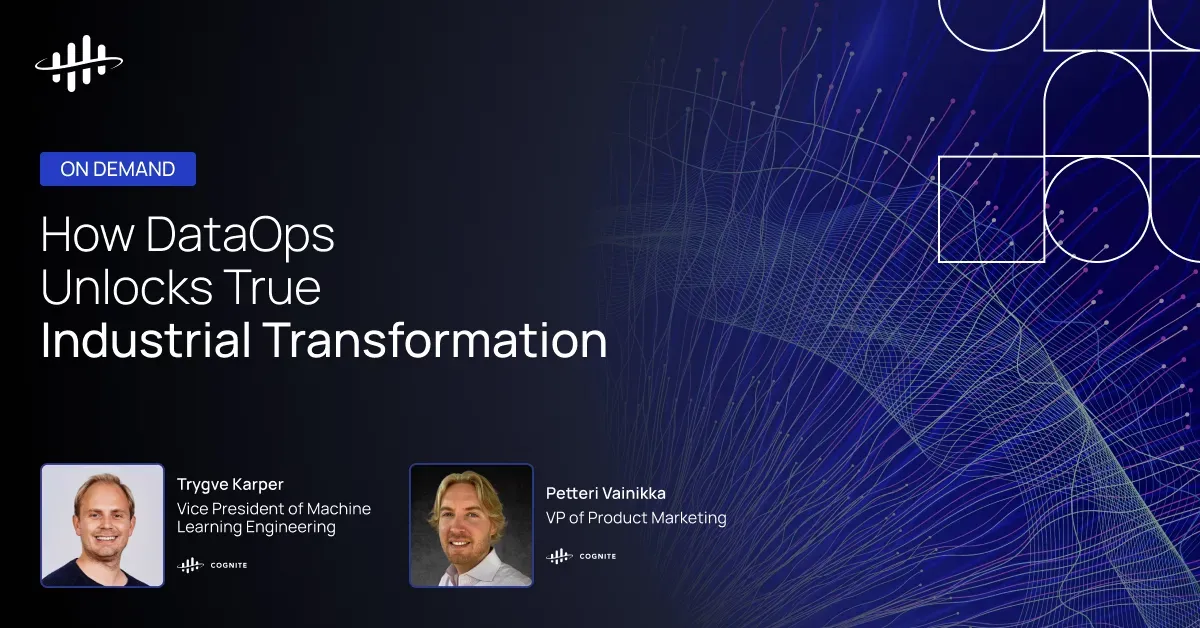 ON DEMAND

How DataOps Unlocks True Industrial Transformation

Trygve Karper
Vice President of Machine Learning Engineering
COGNITE

Petteri Vainikka
VP of Product Marketing
COGNITE